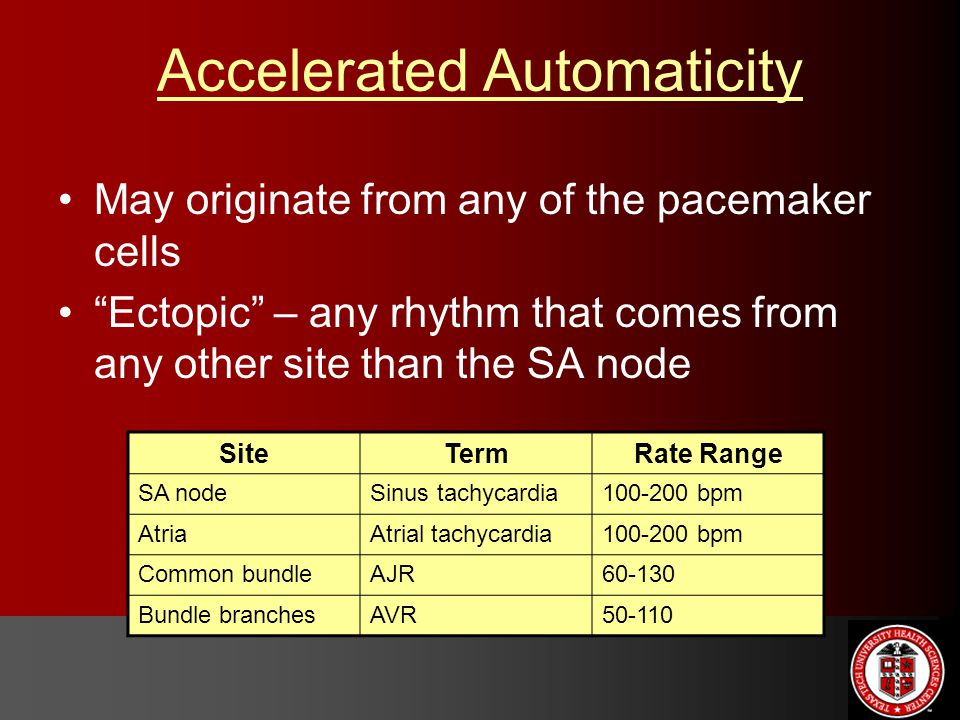 Accelerated Automaticity

• May originate from any of the pacemaker cells

• “Ectopic” – any rhythm that comes from any other site than the SA node

| Site | Term | Rate Range |
|---|---|---|
| SA node | Sinus tachycardia | 100-200 bpm |
| Atria | Atrial tachycardia | 100-200 bpm |
| Common bundle | AJR | 60-130 |
| Bundle branches | AVR | 50-110 |

TEXAS TECH UNIVERSITY HEALTH SCIENCES CENTER